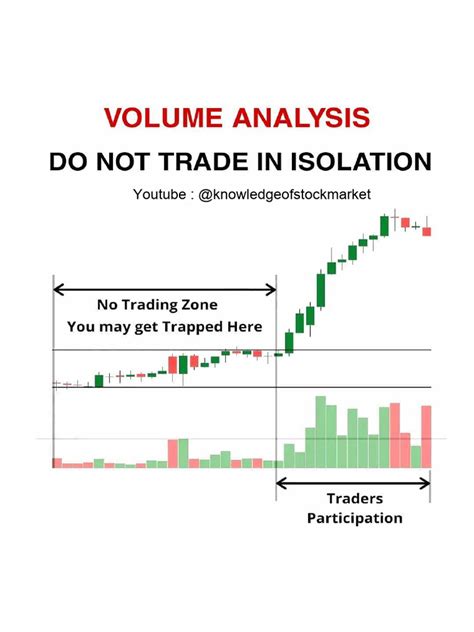 VOLUME ANALYSIS
DO NOT TRADE IN ISOLATION
Youtube : @knowledgeofstockmarket

No Trading Zone
You may get Trapped Here

Traders
Participation